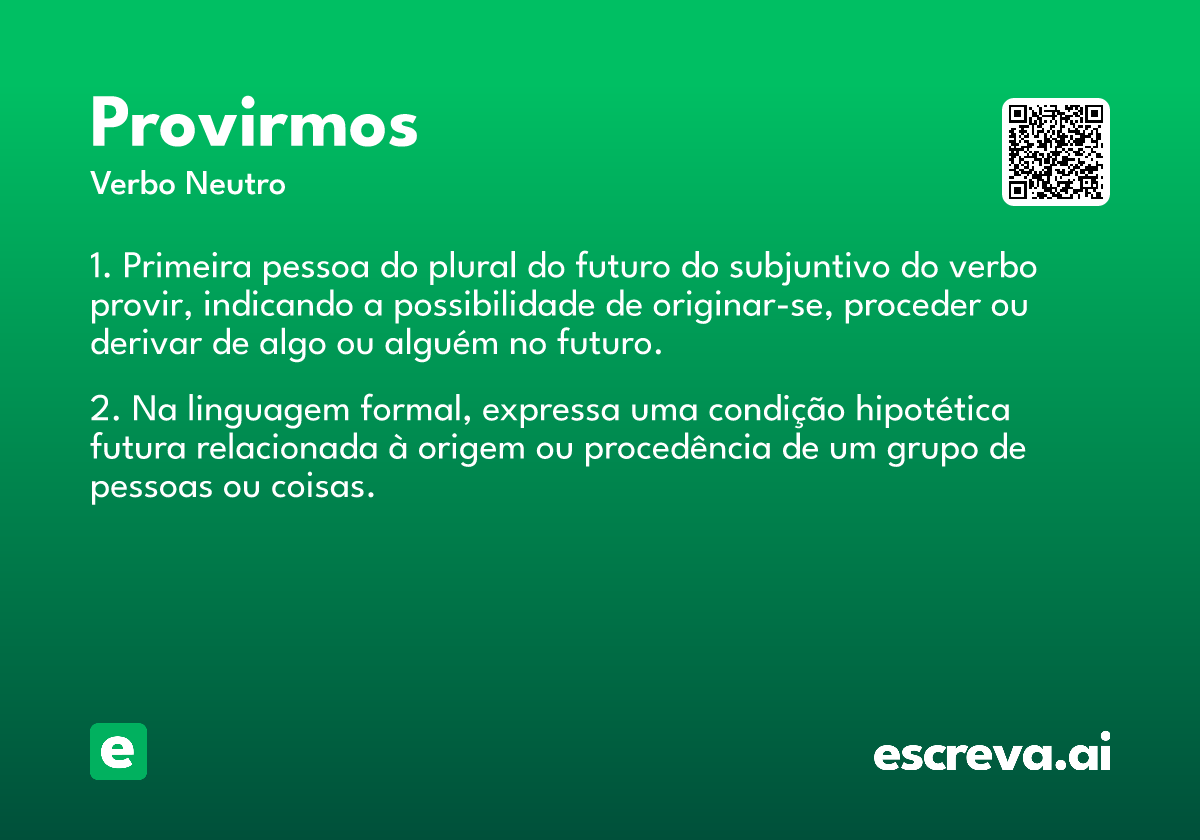 Provirmos

Verbo Neutro

1. Primeira pessoa do plural do futuro do subjuntivo do verbo provir, indicando a possibilidade de originar-se, proceder ou derivar de algo ou alguém no futuro.

2. Na linguagem formal, expressa uma condição hipotética futura relacionada à origem ou procedência de um grupo de pessoas ou coisas.

e

escreva.ai